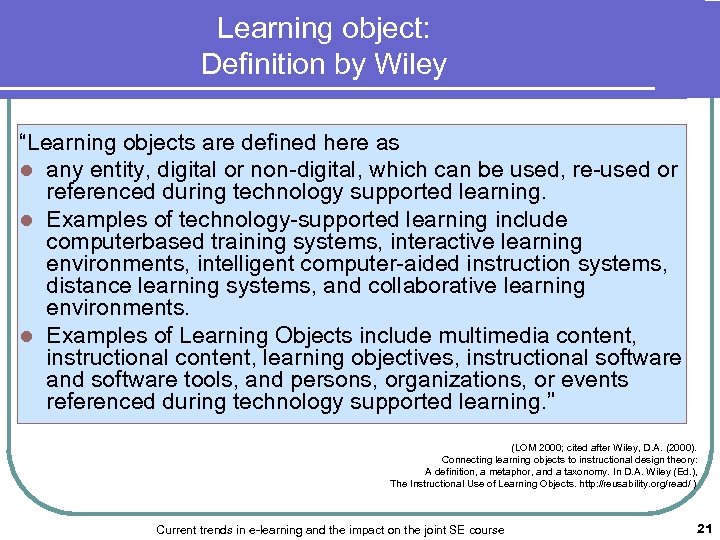 Learning object:
Definition by Wiley

“Learning objects are defined here as

- any entity, digital or non-digital, which can be used, re-used or referenced during technology supported learning.
- Examples of technology-supported learning include computerbased training systems, interactive learning environments, intelligent computer-aided instruction systems, distance learning systems, and collaborative learning environments.
- Examples of Learning Objects include multimedia content, instructional content, learning objectives, instructional software and software tools, and persons, organizations, or events referenced during technology supported learning.”

(LOM 2000; cited after Wiley, D.A. (2000). Connecting learning objects to instructional design theory: A definition, a metaphor, and a taxonomy. In D.A. Wiley (Ed.), The Instructional Use of Learning Objects. http://reusability.org/read/ )

Current trends in e-learning and the impact on the joint SE course

21